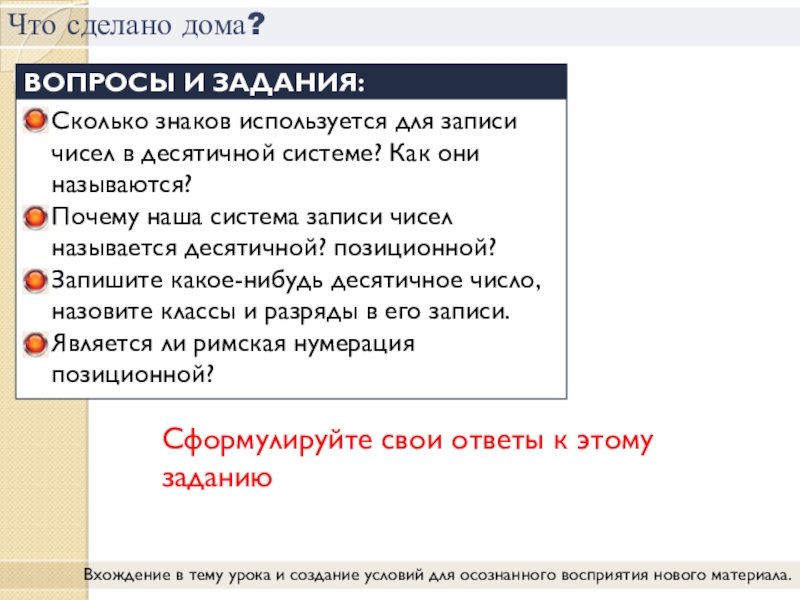 Что сделано дома?

ВОПРОСЫ И ЗАДАНИЯ:

Сколько знаков используется для записи чисел в десятичной системе? Как они называются?

Почему наша система записи чисел называется десятичной? позиционной?

Запишите какое-нибудь десятичное число, назовите классы и разряды в его записи.

Является ли римская нумерация позиционной?

Сформулируйте свои ответы к этому заданию

Вхождение в тему урока и создание условий для осознанного восприятия нового материала.